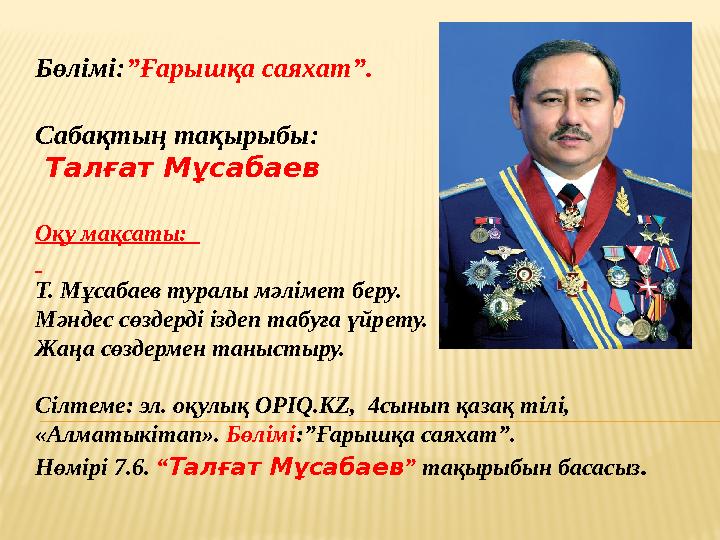 Бөлімі:”Ғарышқа саяхат”.

Сабақтың тақырыбы:
Талғат Мұсабаев

Оқу мақсаты:

Т. Мұсабаев туралы мәлімет беру.
Мәндес сөздерді іздеп табуға үйрету.
Жаңа сөздермен таныстыру.

Сілтеме: эл. оқулық OPIQ.KZ, 4сынып қазақ тілі, «Алматыкітап». Бөлімі:”Ғарышқа саяхат”.
Нөмірі 7.6. “Талғат Мұсабаев” тақырыбын басасыз.